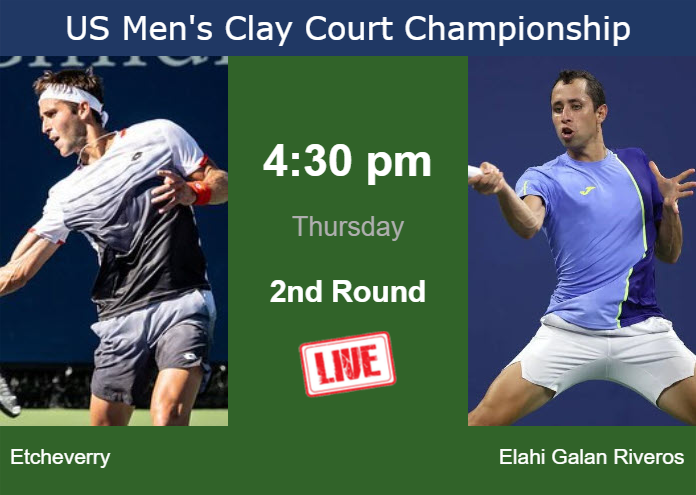 US Men's Clay Court Championship

4:30 pm

Thursday

2nd Round

LIVE

Etcheverry

Elahi Galan Riveros